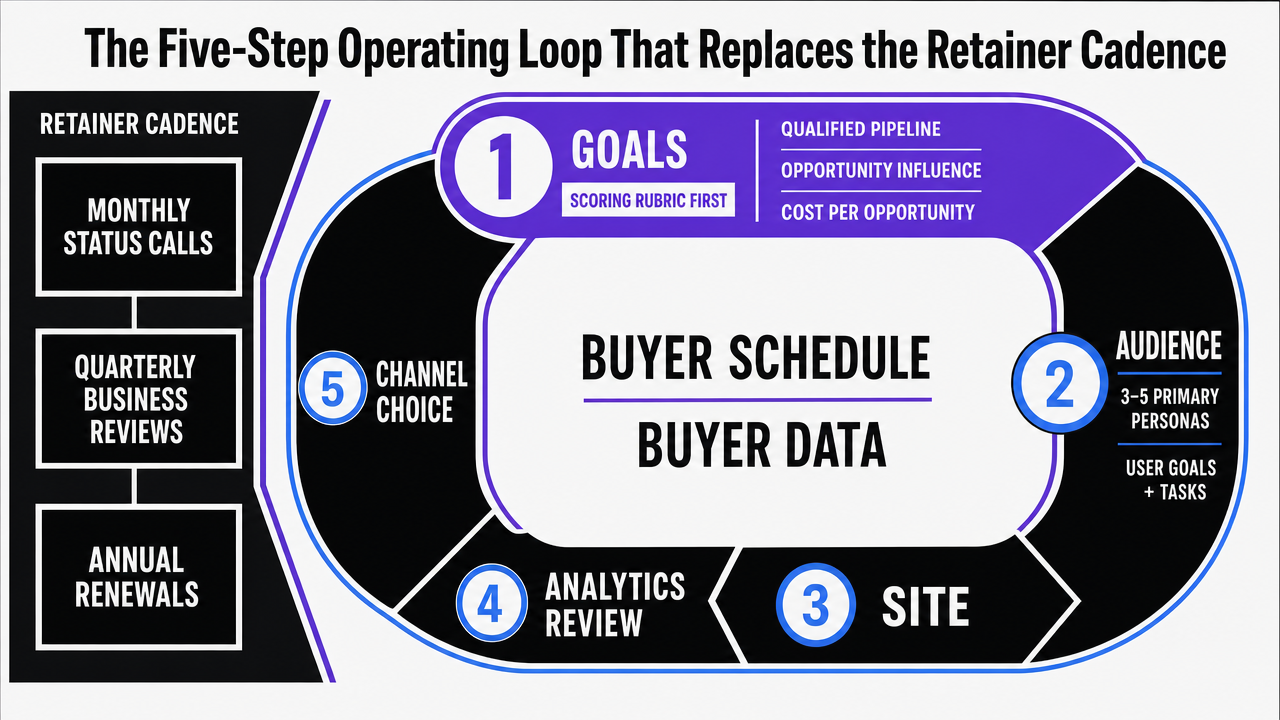 The Five-Step Operating Loop That Replaces the Retainer Cadence

RETAINER CADENCE

MONTHLY STATUS CALLS

QUARTERLY BUSINESS REVIEWS

ANNUAL RENEWALS

1 GOALS

SCORING RUBRIC FIRST

QUALIFIED PIPELINE

OPPORTUNITY INFLUENCE

COST PER OPPORTUNITY

BUYER SCHEDULE

BUYER DATA

2 AUDIENCE

3–5 PRIMARY PERSONAS

USER GOALS + TASKS

3 SITE

4 ANALYTICS REVIEW

5 CHANNEL CHOICE